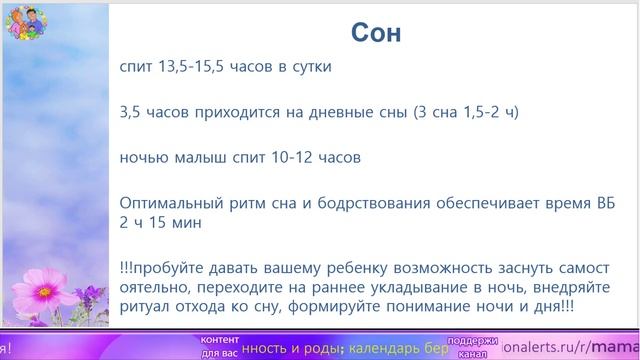 Сон

спит 13,5-15,5 часов в сутки

3,5 часов приходится на дневные сны (3 сна 1,5-2 ч)

ночью малыш спит 10-12 часов

Оптимальный ритм сна и бодрствования обеспечивает время ВБ 2 ч 15 мин

!!!пробуйте давать вашему ребенку возможность заснуть самост оятельно, переходите на раннее укладывание в ночь, внедряйте ритуал отхода ко сну, формируйте понимание ночи и дня!!!

я! контент для вас нность и роды; календарь бер поддержи канал ionalerts.ru/r/mama